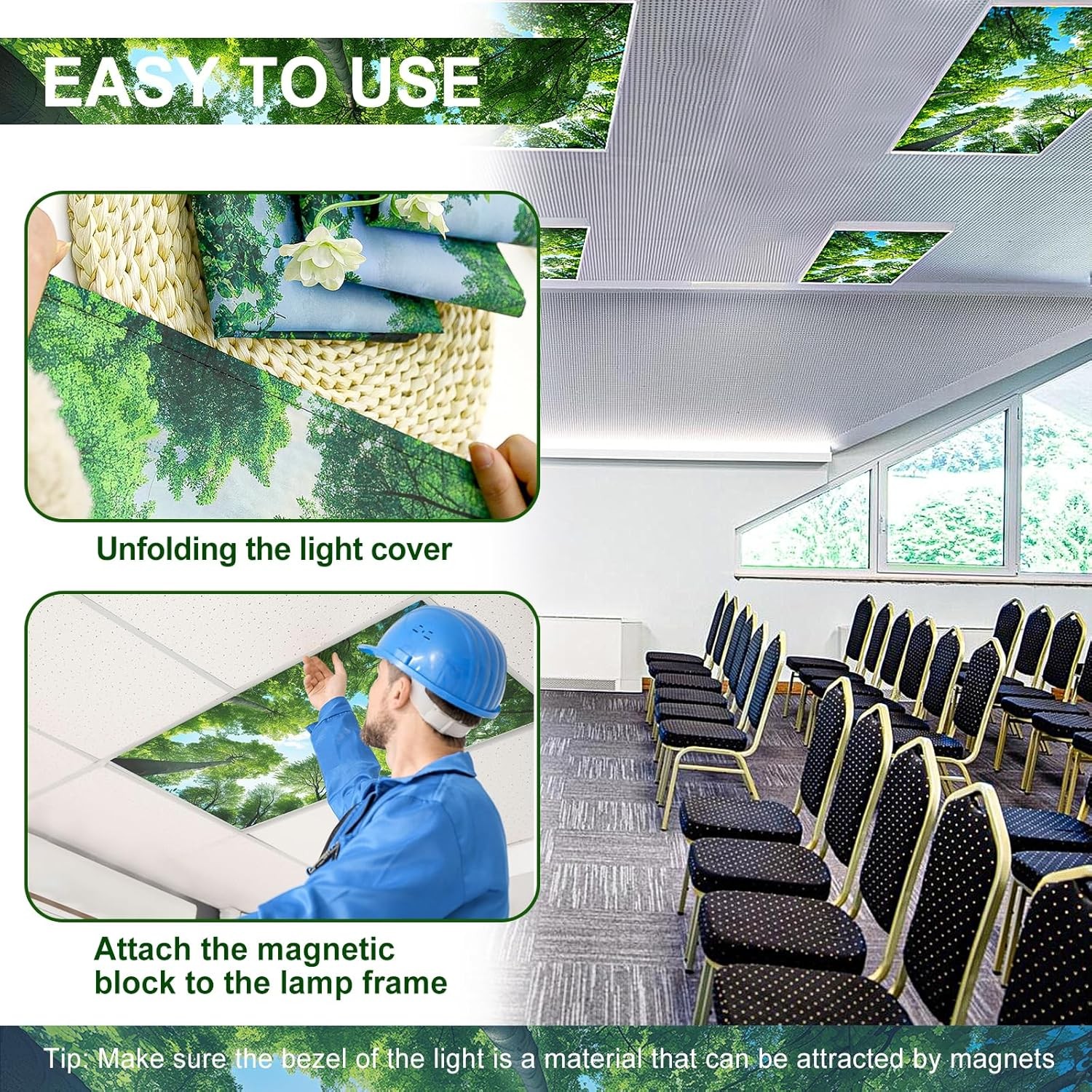 EASY TO USE

Unfolding the light cover

Attach the magnetic block to the lamp frame

Tip: Make sure the bezel of the light is a material that can be attracted by magnets